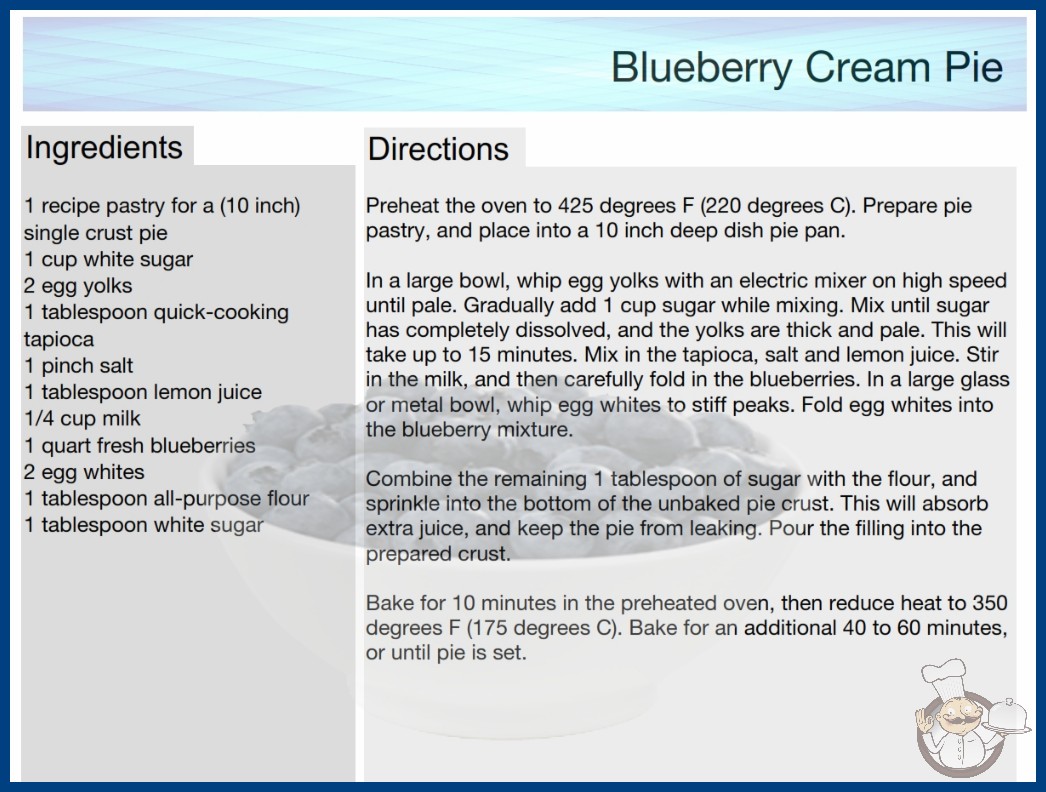 Blueberry Cream Pie

Ingredients

1 recipe pastry for a (10 inch) single crust pie
1 cup white sugar
2 egg yolks
1 tablespoon quick-cooking tapioca
1 pinch salt
1 tablespoon lemon juice
1/4 cup milk
1 quart fresh blueberries
2 egg whites
1 tablespoon all-purpose flour
1 tablespoon white sugar

Directions

Preheat the oven to 425 degrees F (220 degrees C). Prepare pie pastry, and place into a 10 inch deep dish pie pan.

In a large bowl, whip egg yolks with an electric mixer on high speed until pale. Gradually add 1 cup sugar while mixing. Mix until sugar has completely dissolved, and the yolks are thick and pale. This will take up to 15 minutes. Mix in the tapioca, salt and lemon juice. Stir in the milk, and then carefully fold in the blueberries. In a large glass or metal bowl, whip egg whites to stiff peaks. Fold egg whites into the blueberry mixture.

Combine the remaining 1 tablespoon of sugar with the flour, and sprinkle into the bottom of the unbaked pie crust. This will absorb extra juice, and keep the pie from leaking. Pour the filling into the prepared crust.

Bake for 10 minutes in the preheated oven, then reduce heat to 350 degrees F (175 degrees C). Bake for an additional 40 to 60 minutes, or until pie is set.